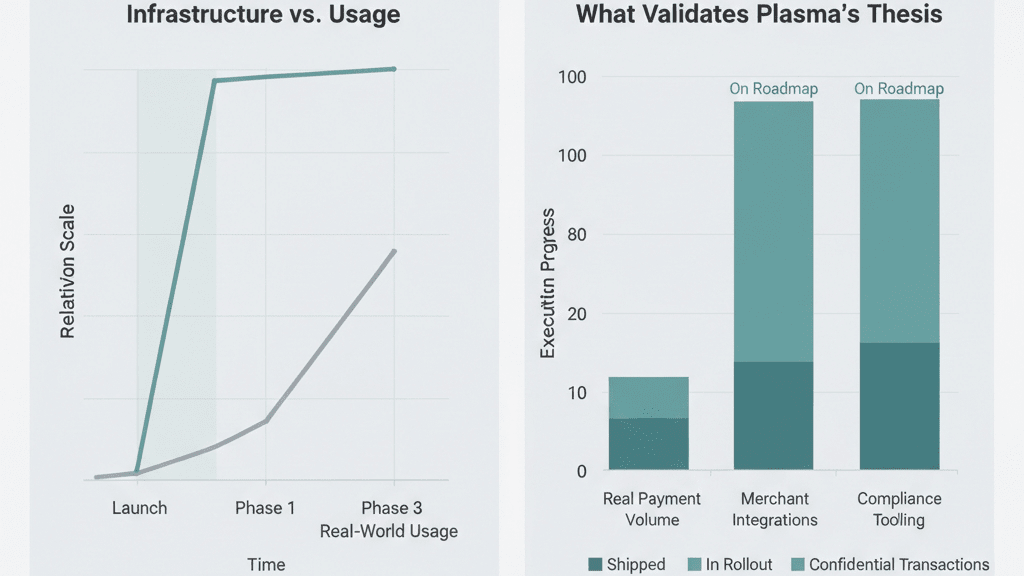 Infrastructure vs. Usage

Relativon Scale

Launch

Phase 1

Phase 3
Real-World Usage

Time

What Validates Plasma's Thesis

Executin Prgress

100
100
80
20
10
0

On Roadmap
On Roadmap

Real Payment Volume

Merchant Integrations

Compliance Tooling

Shipped
In Rollout
Confidential Transactions